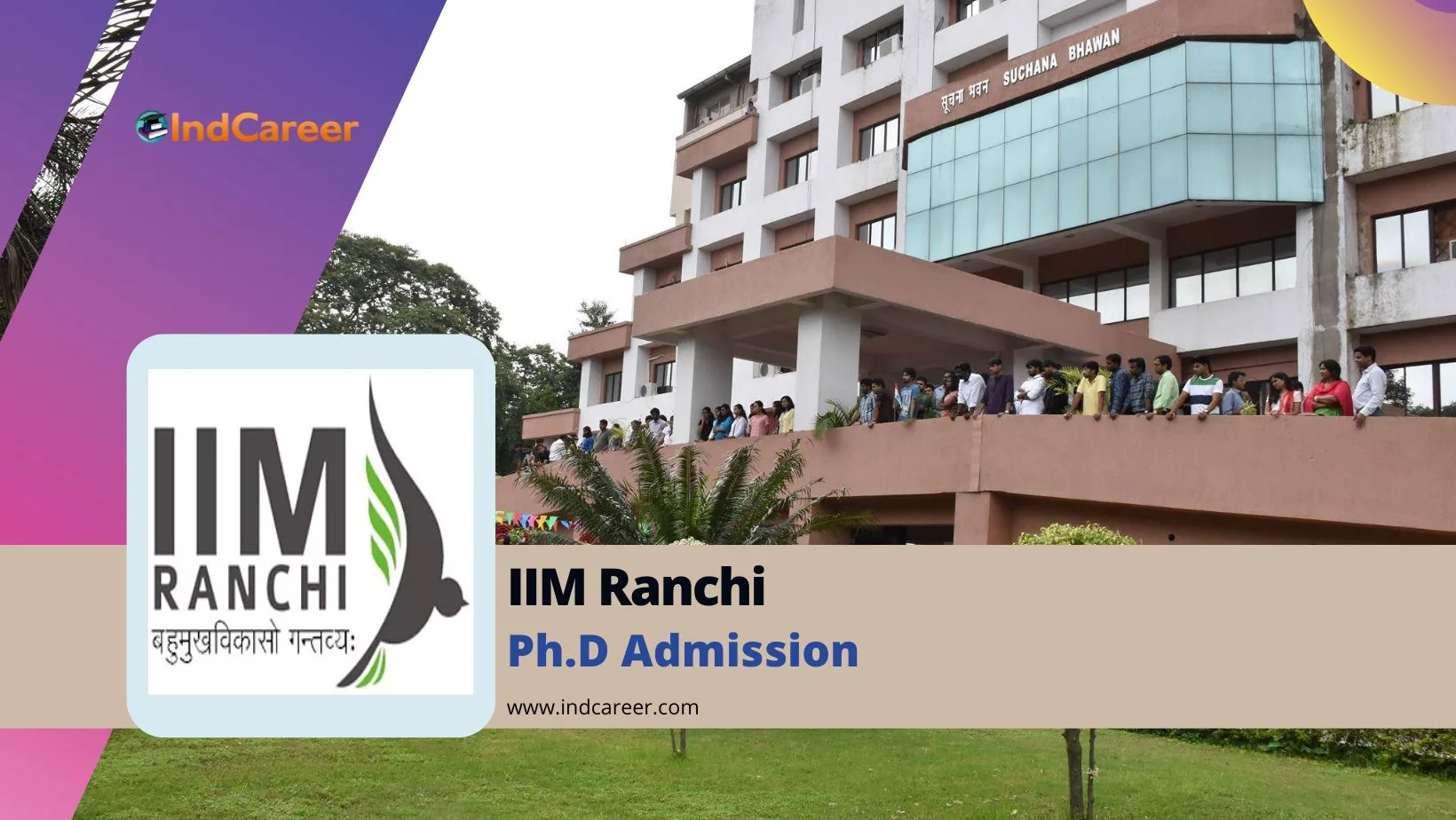 IndCareer

सूचना भवन SUCHANA BHAWAN

IIM
RANCHI
बहुमुखविकासो गन्तव्यः

IIM Ranchi

Ph.D Admission

www.indcareer.com